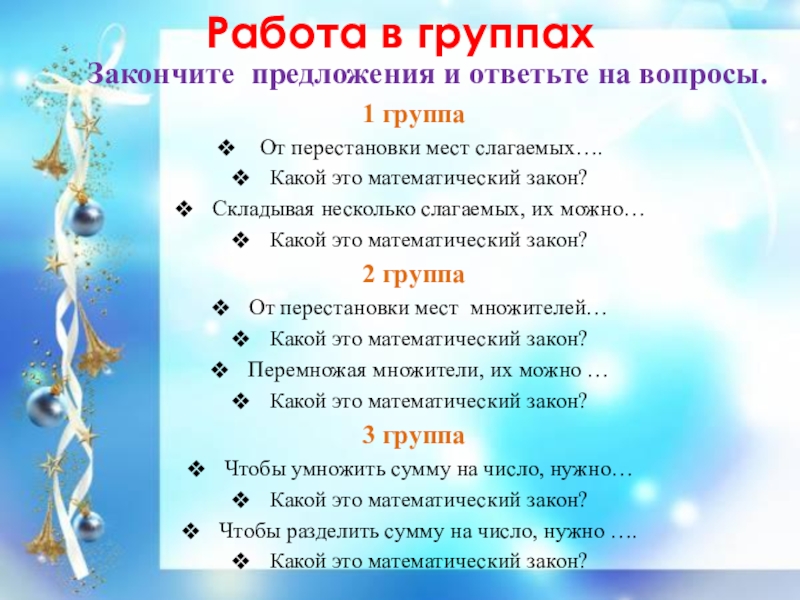 Работа в группах

Закончите предложения и ответьте на вопросы.

1 группа

❖ От перестановки мест слагаемых….
❖ Какой это математический закон?
❖ Складывая несколько слагаемых, их можно…
❖ Какой это математический закон?

2 группа

❖ От перестановки мест множителей…
❖ Какой это математический закон?
❖ Перемножая множители, их можно …
❖ Какой это математический закон?

3 группа

❖ Чтобы умножить сумму на число, нужно…
❖ Какой это математический закон?
❖ Чтобы разделить сумму на число, нужно ….
❖ Какой это математический закон?